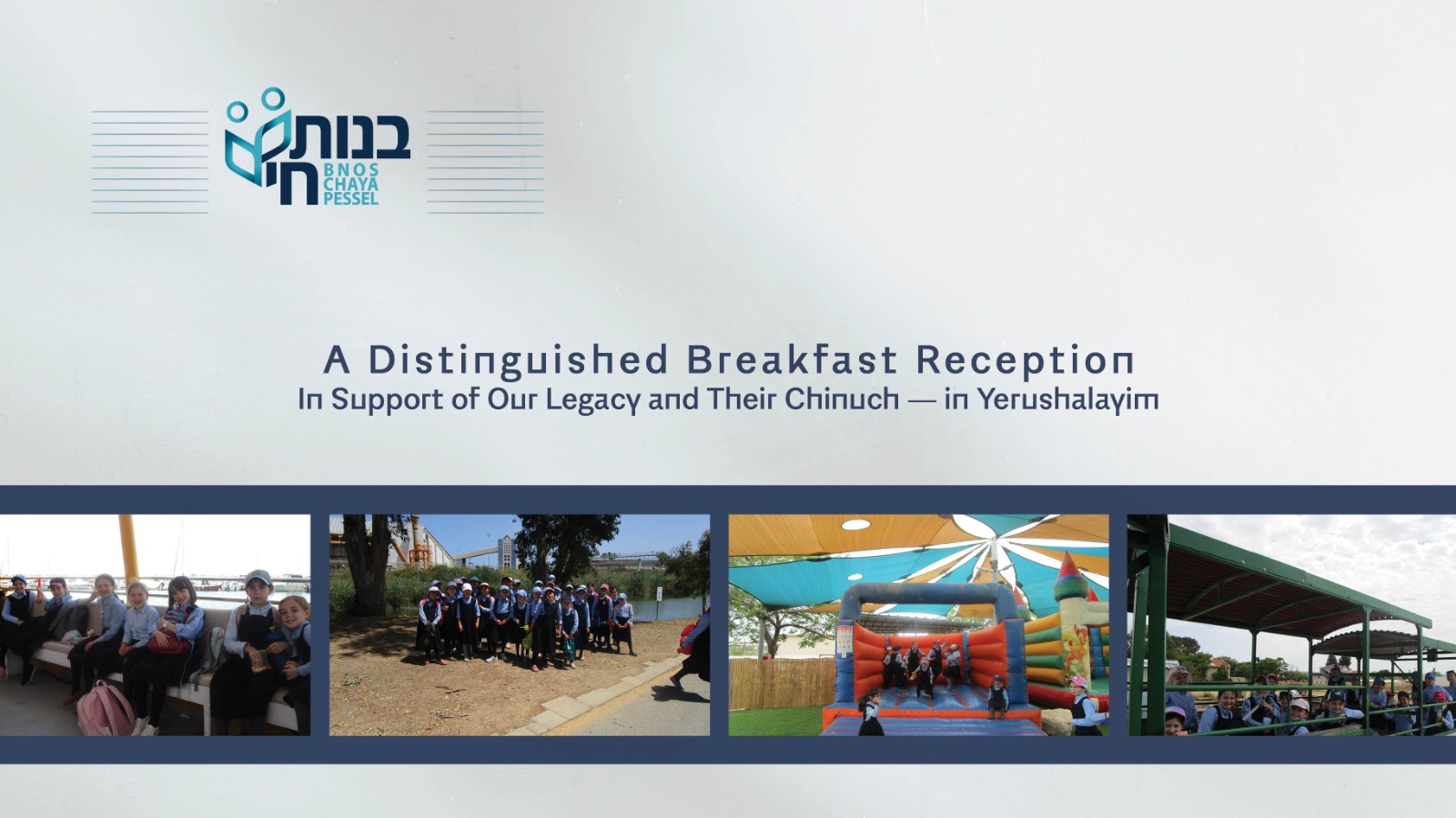 בנות חיה
BNOS CHAYA PESSEL

A Distinguished Breakfast Reception
In Support of Our Legacy and Their Chinuch — in Yerushalayim